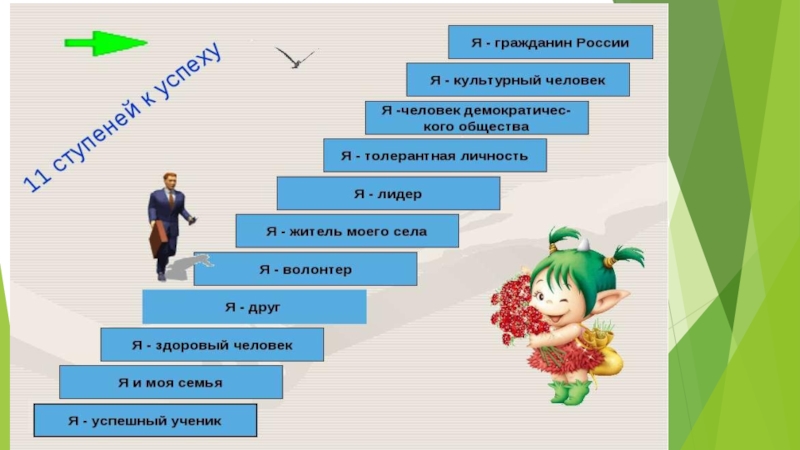 11 ступеней к успеху

Я - гражданин России

Я - культурный человек

Я -человек демократического общества

Я - толерантная личность

Я - лидер

Я - житель моего села

Я - волонтер

Я - друг

Я - здоровый человек

Я и моя семья

Я - успешный ученик